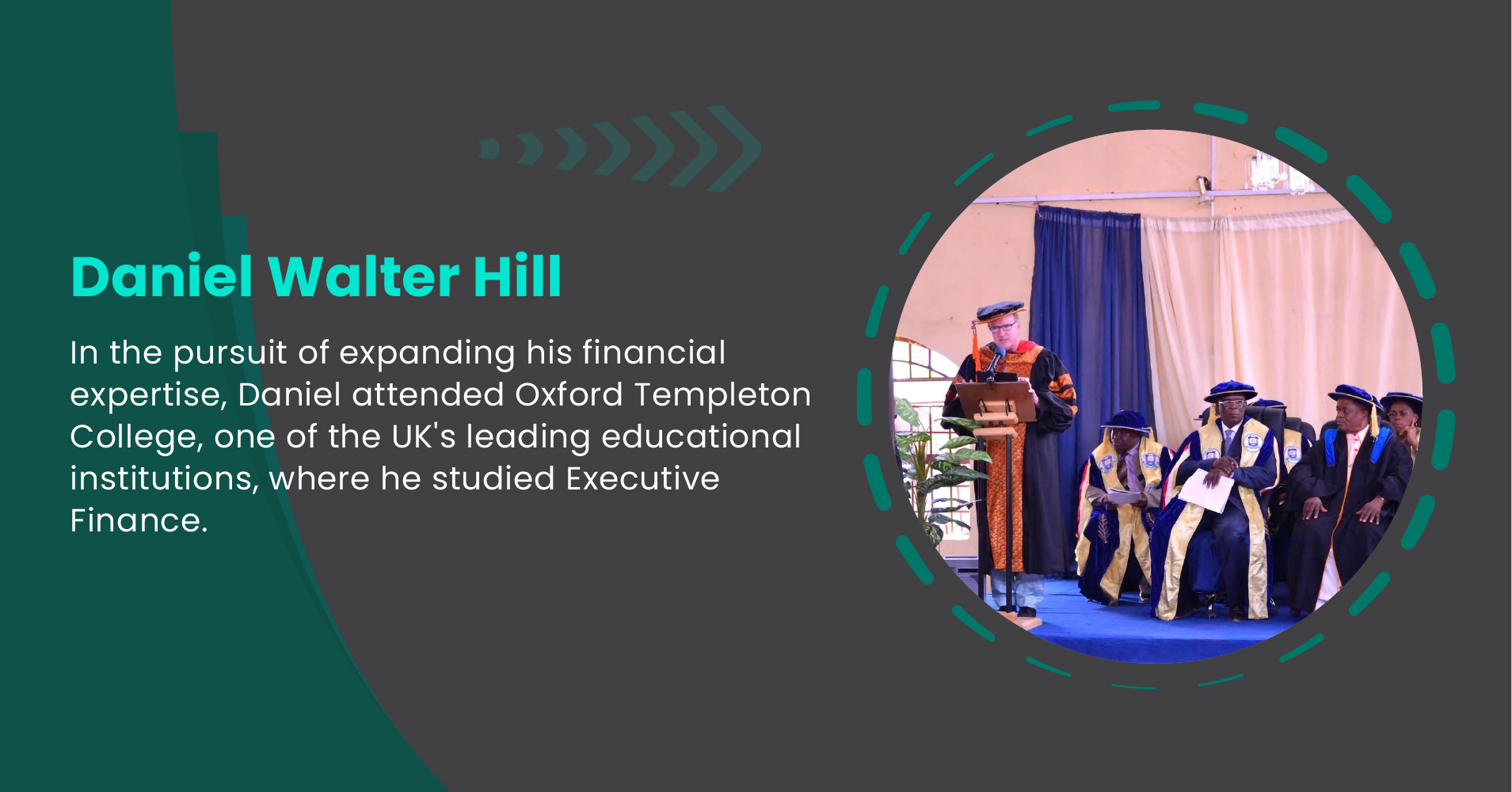 Daniel Walter Hill

In the pursuit of expanding his financial expertise, Daniel attended Oxford Templeton College, one of the UK's leading educational institutions, where he studied Executive Finance.